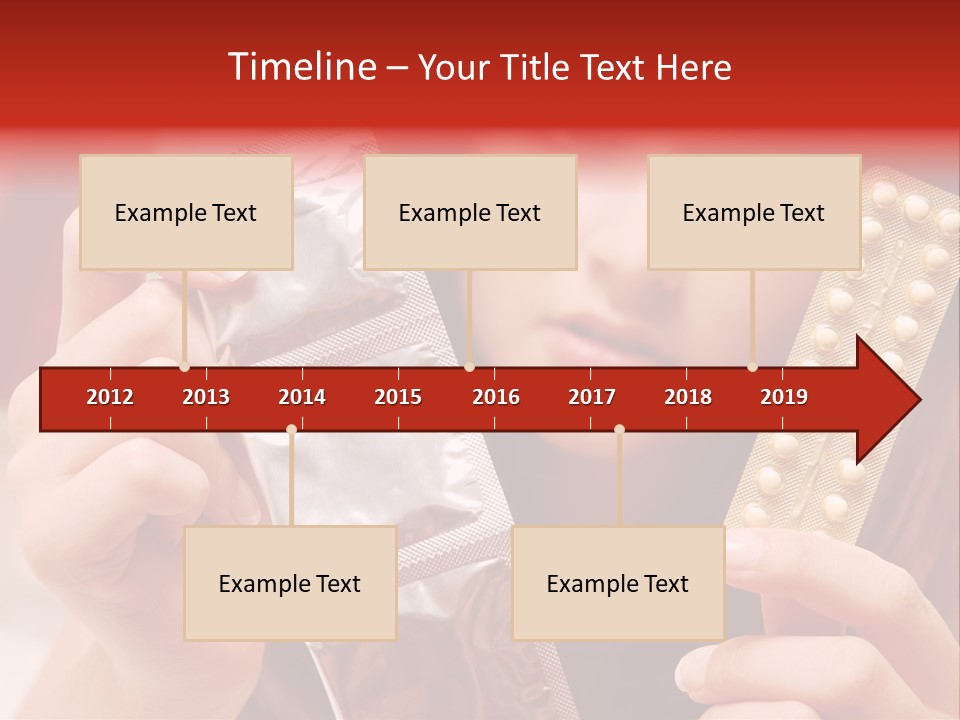 Timeline – Your Title Text Here

Example Text

Example Text

Example Text

2012 2013 2014 2015 2016 2017 2018 2019

Example Text

Example Text